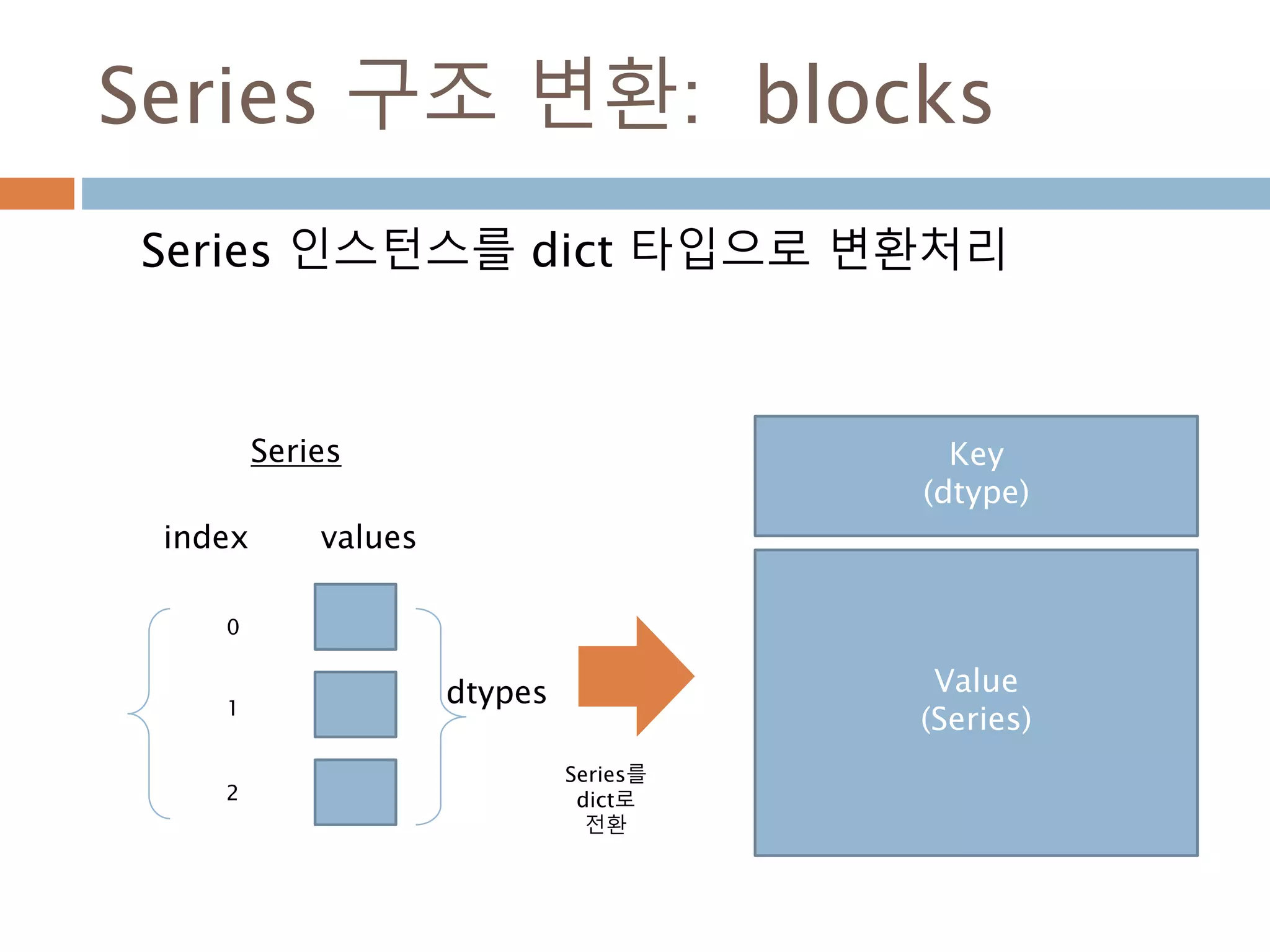 Series 구조 변환: blocks

Series 인스턴스를 dict 타입으로 변환처리

Series

index values

0

1

2

dtypes

Series를 dict로 전환

Key (dtype)

Value (Series)